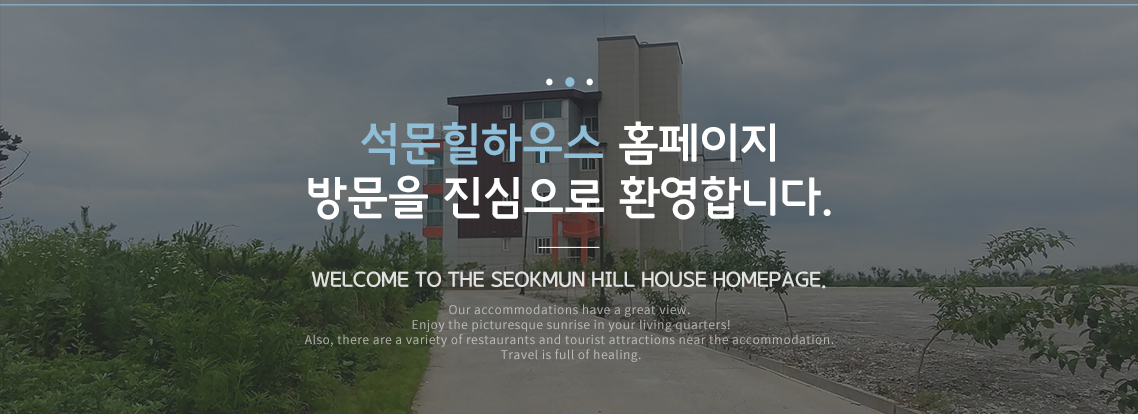 석문힐하우스 홈페이지
방문을 진심으로 환영합니다.

WELCOME TO THE SEOKMUN HILL HOUSE HOMEPAGE.

Our accommodations have a great view.
Enjoy the picturesque sunrise in your living quarters!
Also, there are a variety of restaurants and tourist attractions near the accommodation.
Travel is full of healing.